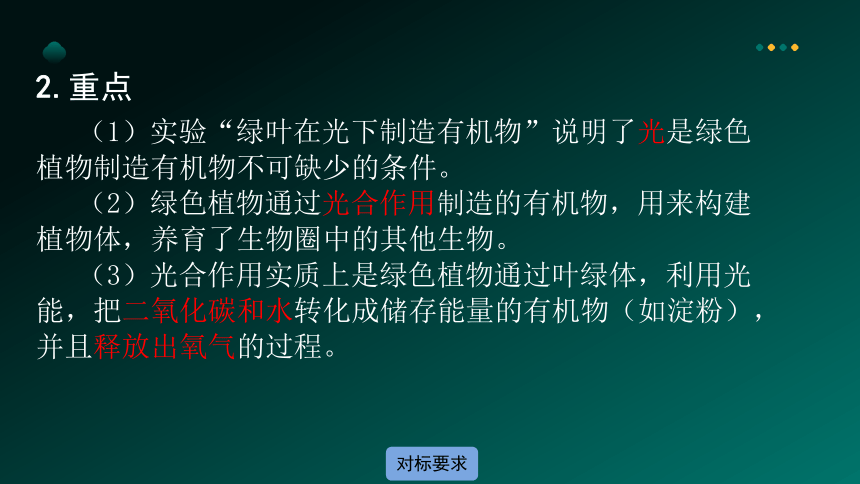 2. 重点

（1）实验“绿叶在光下制造有机物”说明了光是绿色植物制造有机物不可缺少的条件。

（2）绿色植物通过光合作用制造的有机物，用来构建植物体，养育了生物圈中的其他生物。

（3）光合作用实质上是绿色植物通过叶绿体，利用光能，把二氧化碳和水转化成储存能量的有机物（如淀粉），并且释放出氧气的过程。

对标要求